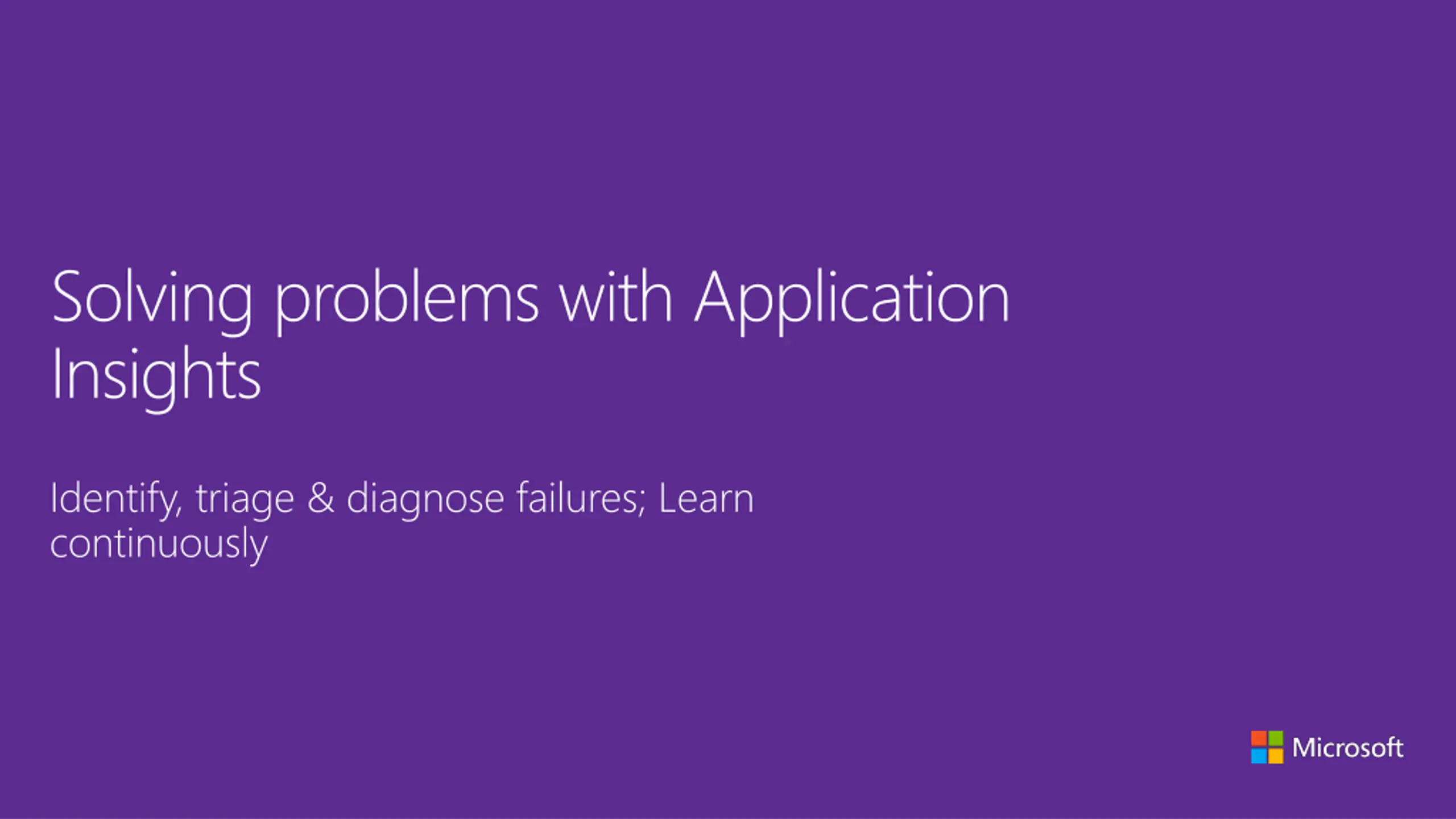 Solving problems with Application Insights

Identify, triage & diagnose failures; Learn continuously

Microsoft